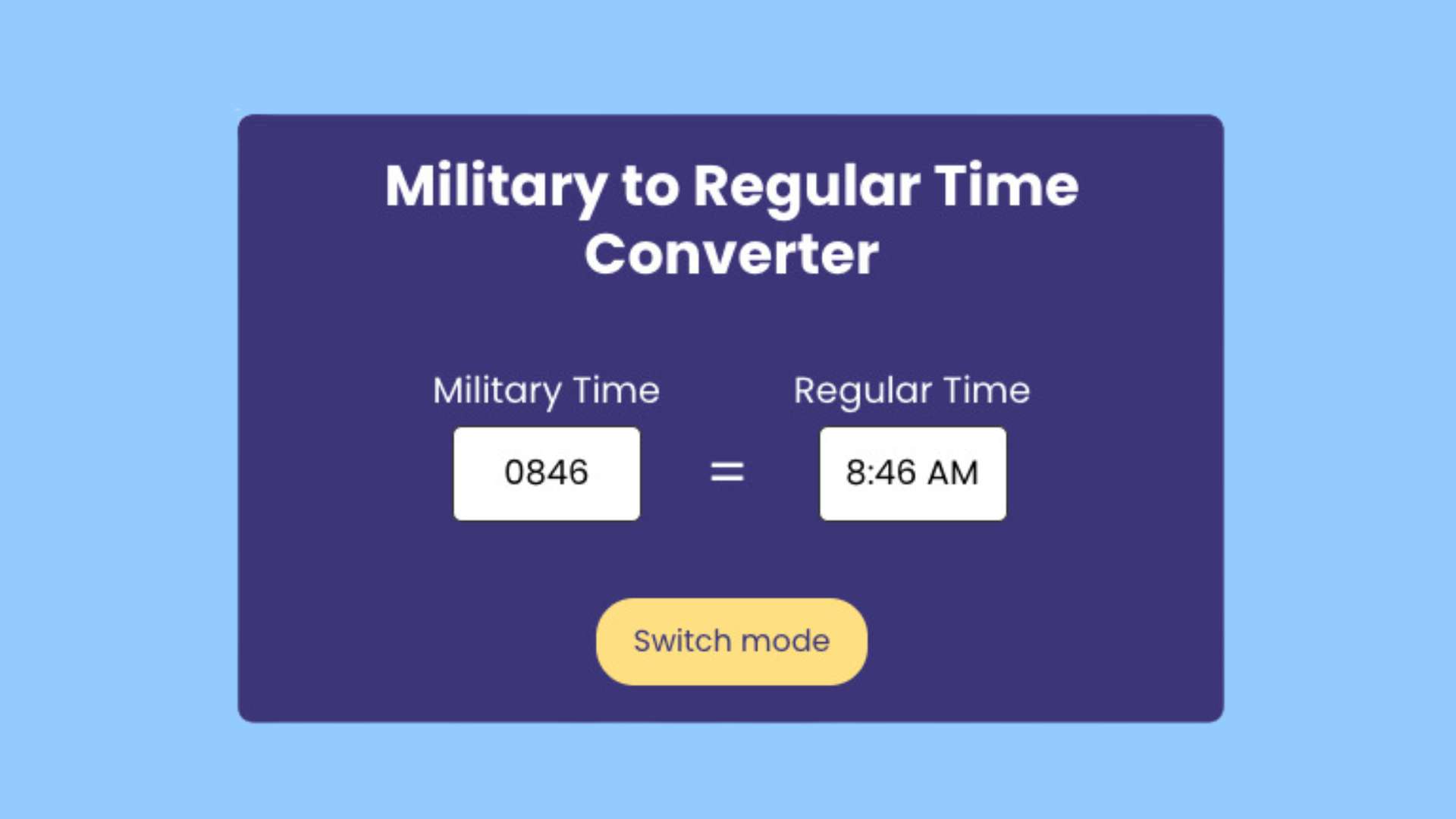 Military to Regular Time Converter

Military Time

0846

=

Regular Time

8:46 AM

Switch mode